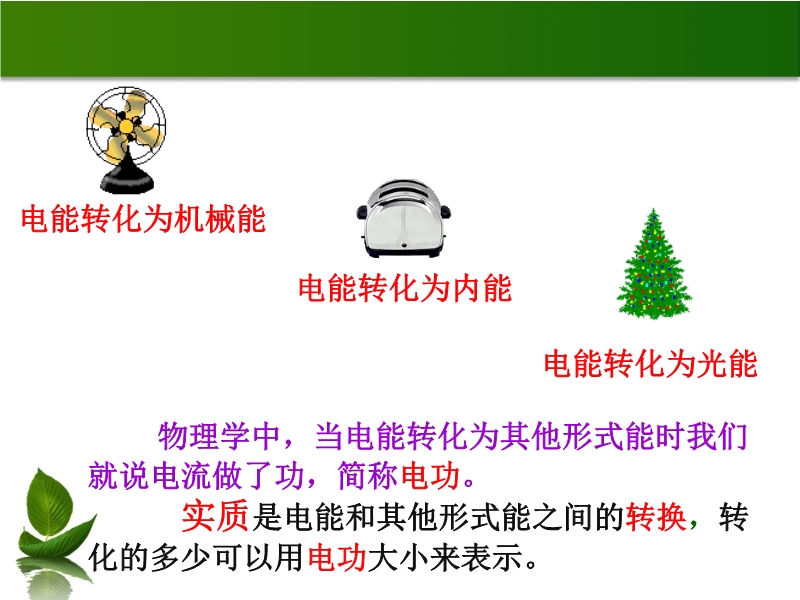 电能转化为机械能

电能转化为内能

电能转化为光能

物理学中，当电能转化为其他形式能时我们就说电流做了功，简称电功。

实质是电能和其他形式能之间的转换，转化的多少可以用电功大小来表示。